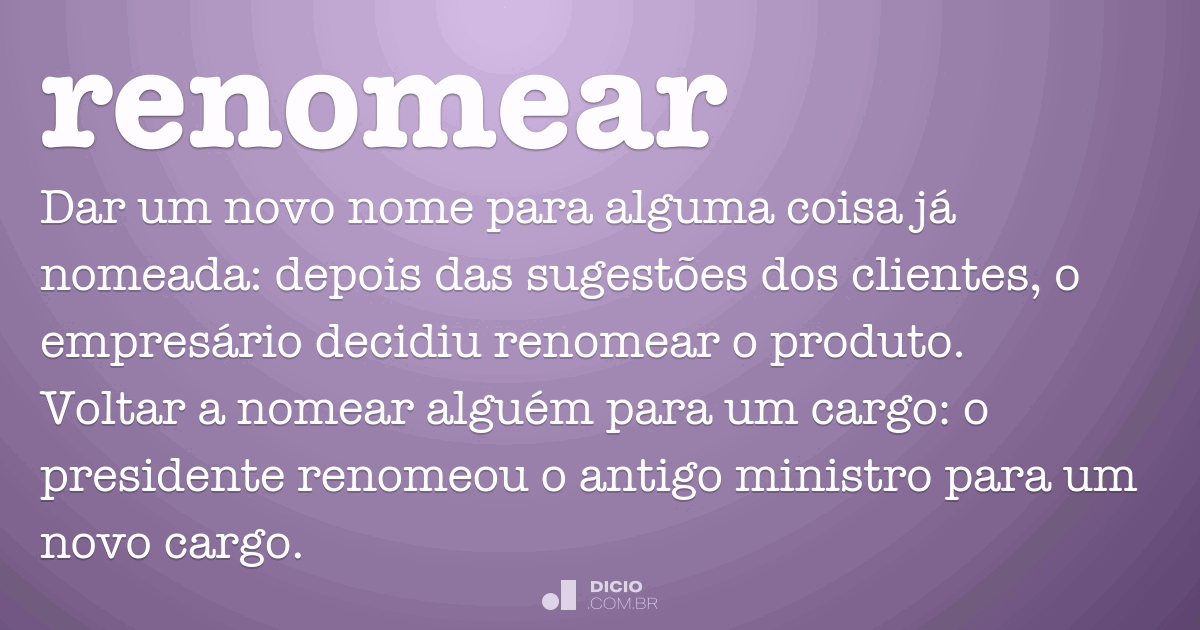 renomear

Dar um novo nome para alguma coisa já nomeada: depois das sugestões dos clientes, o empresário decidiu renomear o produto.
Voltar a nomear alguém para um cargo: o presidente renomeou o antigo ministro para um novo cargo.

DICIO
.COM.BR